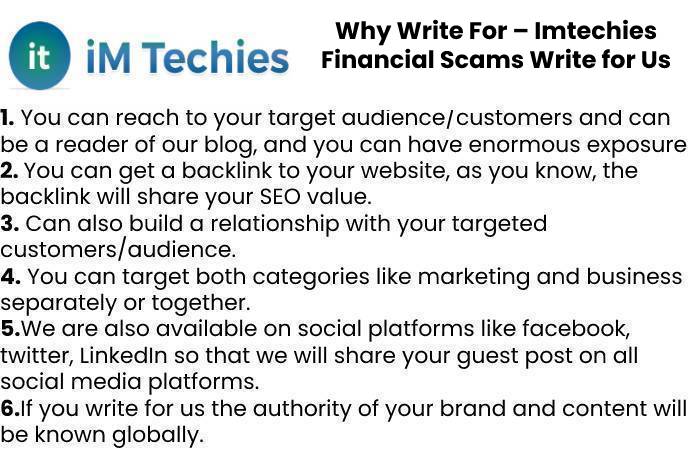 it iM Techies

Why Write For – Imtechies Financial Scams Write for Us

1. You can reach to your target audience/customers and can be a reader of our blog, and you can have enormous exposure
2. You can get a backlink to your website, as you know, the backlink will share your SEO value.
3. Can also build a relationship with your targeted customers/audience.
4. You can target both categories like marketing and business separately or together.
5.We are also available on social platforms like facebook, twitter, LinkedIn so that we will share your guest post on all social media platforms.
6.If you write for us the authority of your brand and content will be known globally.